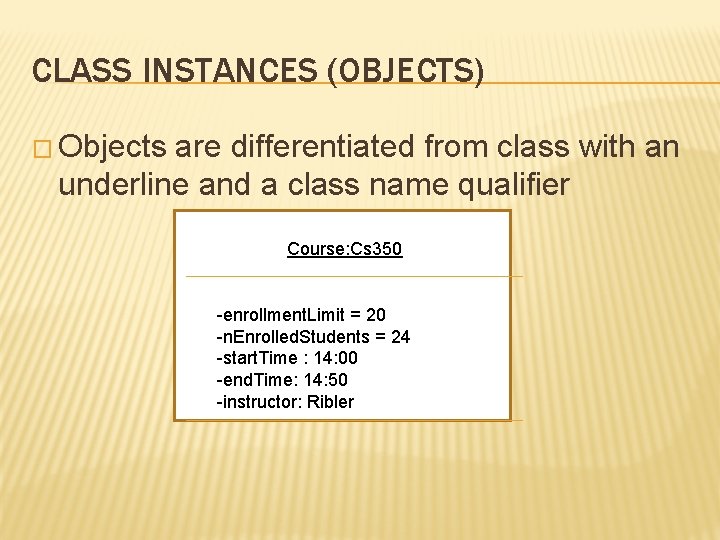 CLASS INSTANCES (OBJECTS)

□ Objects are differentiated from class with an underline and a class name qualifier

Course:Cs350

-enrollmentLimit = 20
-nEnrolledStudents = 24
-startTime : 14:00
-endTime: 14:50
-instructor: Ribler